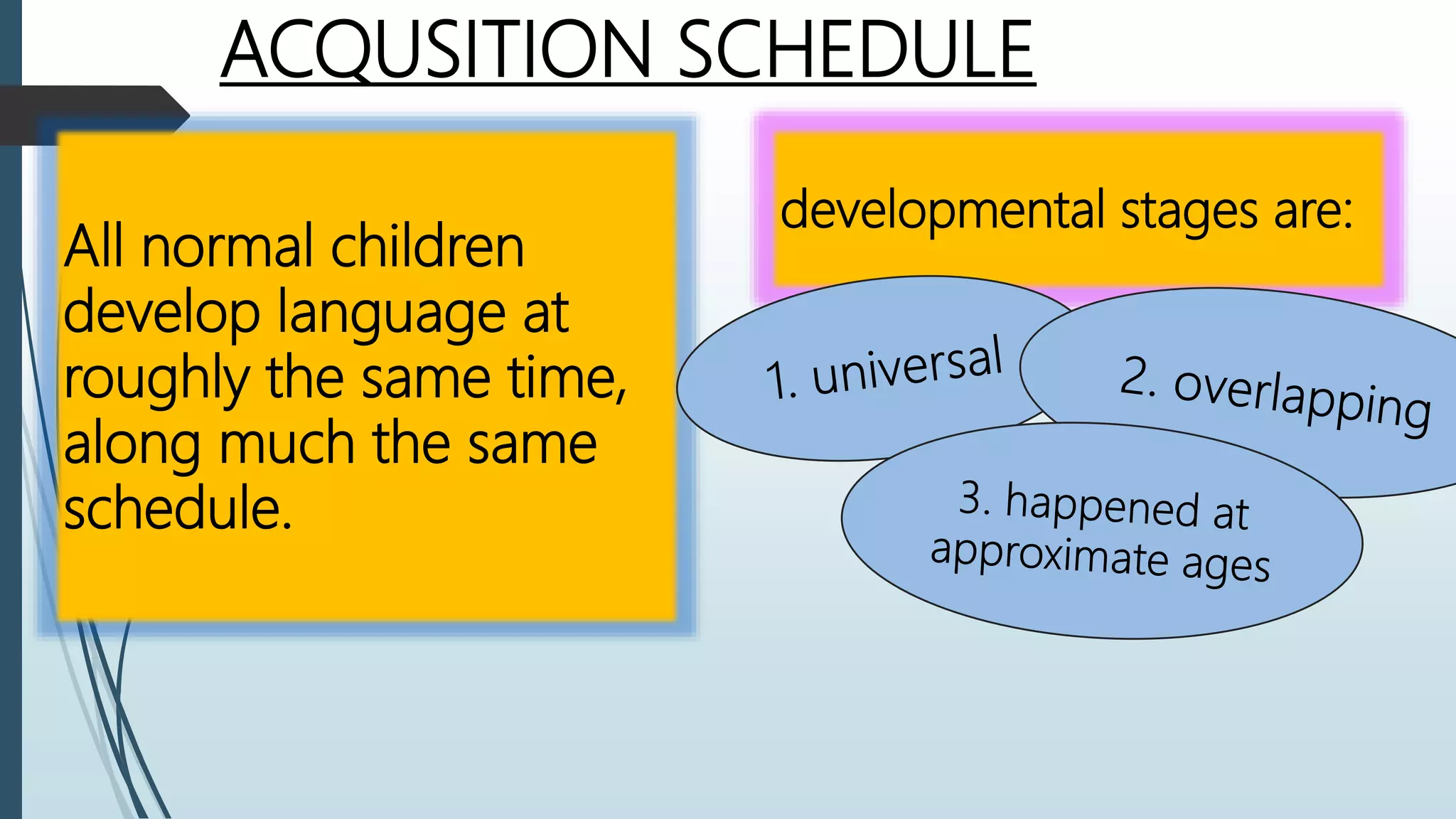 ACQUSITION SCHEDULE

All normal children develop language at roughly the same time, along much the same schedule.

developmental stages are:

1. universal

2. overlapping

3. happened at approximate ages